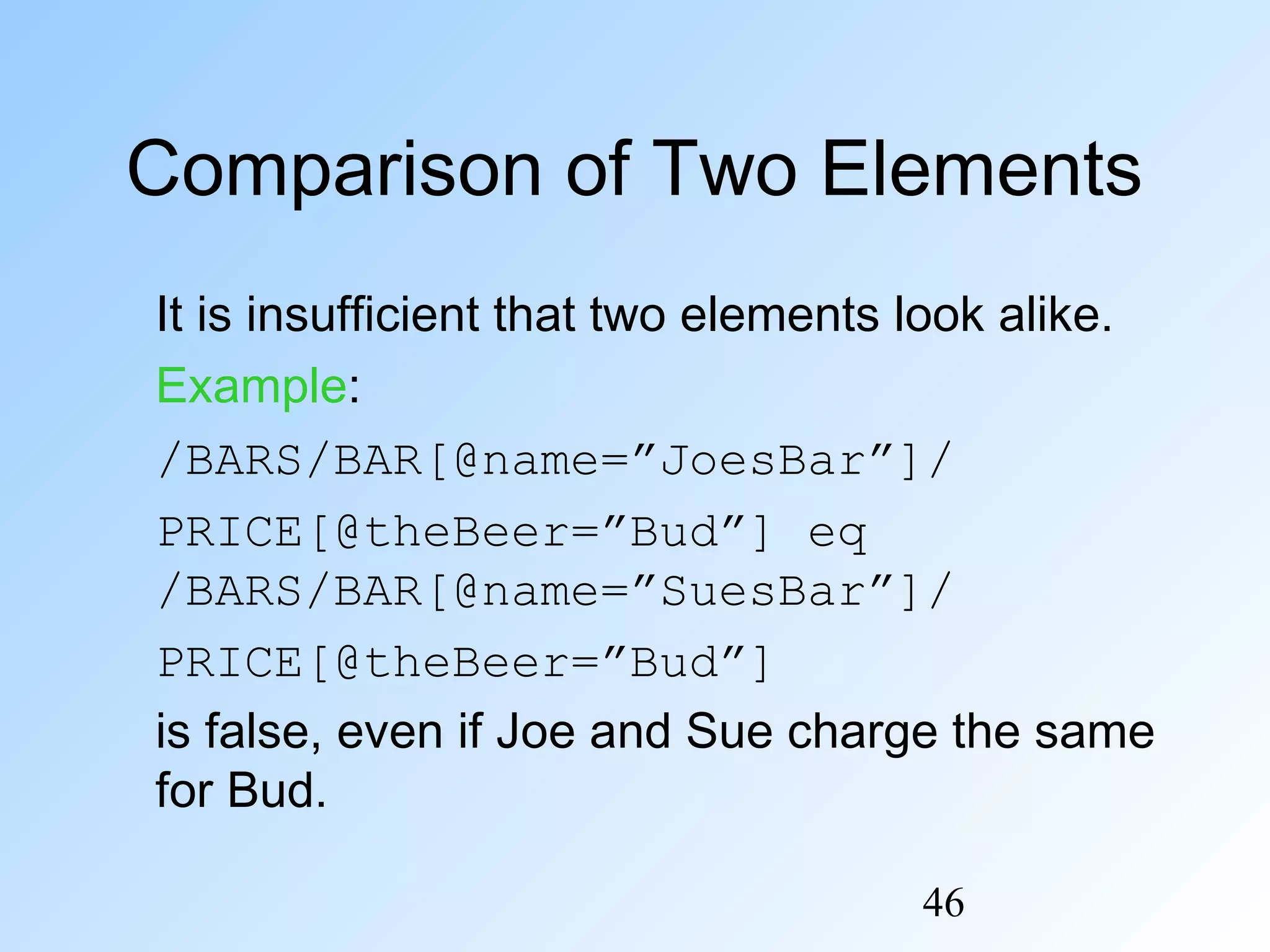 Comparison of Two Elements

It is insufficient that two elements look alike.

Example:

/BARS/BAR[@name=”JoesBar”]/
PRICE[@theBeer=”Bud”] eq
/BARS/BAR[@name=”SuesBar”]/
PRICE[@theBeer=”Bud”]

is false, even if Joe and Sue charge the same for Bud.

46